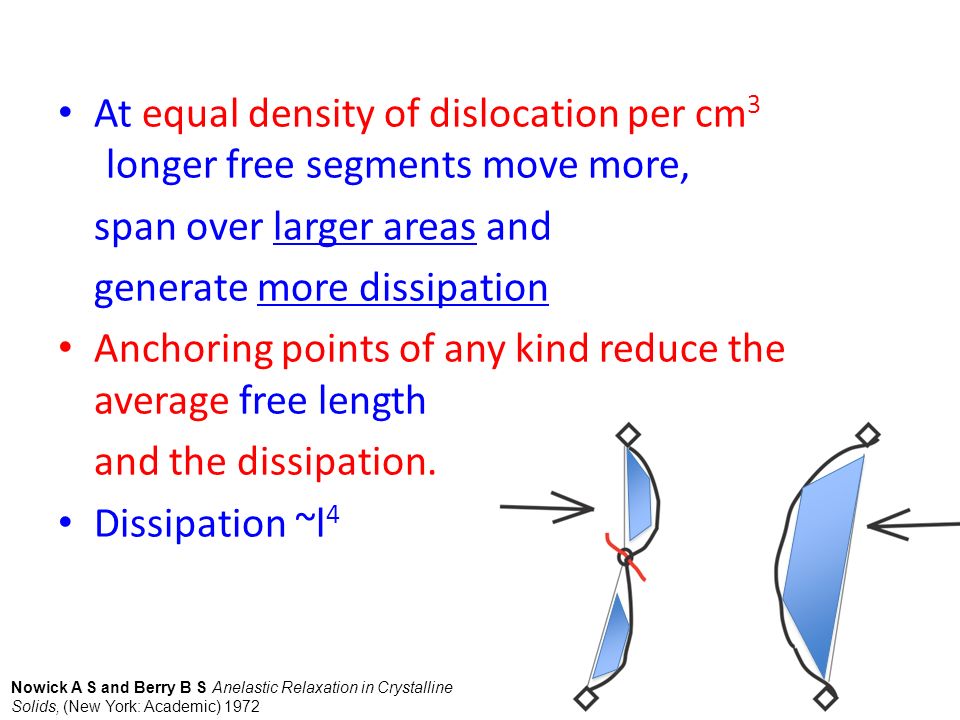 • At equal density of dislocation per cm$^3$ longer free segments move more,

span over larger areas and

generate more dissipation

• Anchoring points of any kind reduce the average free length

and the dissipation.

• Dissipation ~l$^4$

Nowick A S and Berry B S Anelastic Relaxation in Crystalline Solids, (New York: Academic) 1972